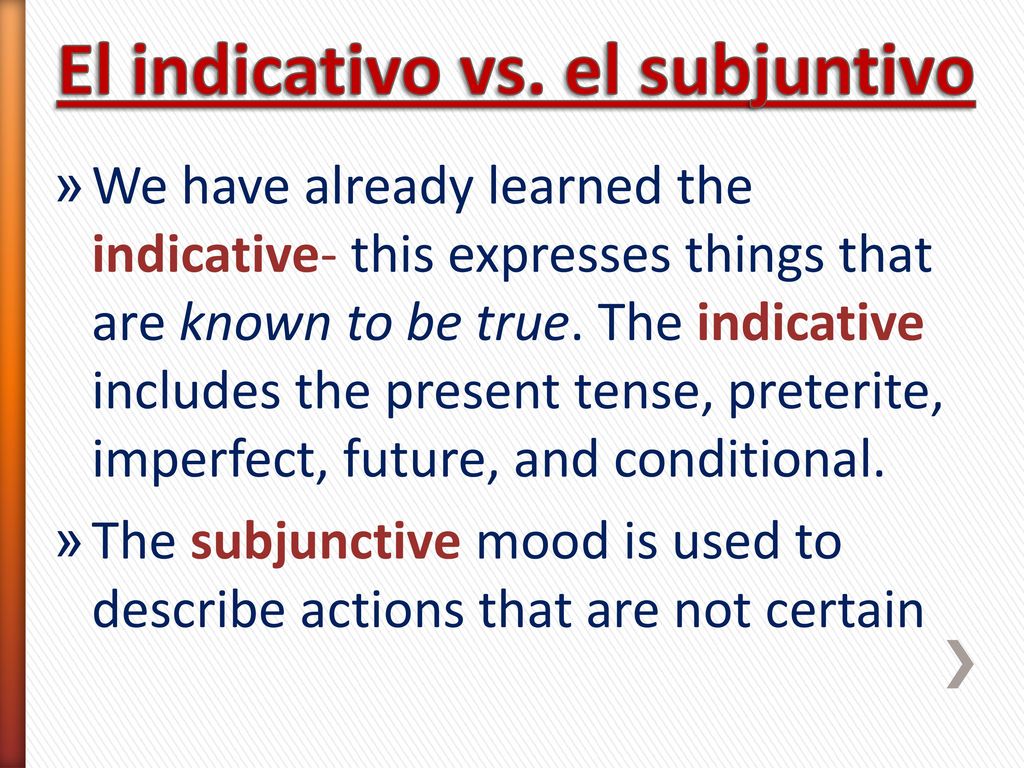 El indicativo vs. el subjuntivo

» We have already learned the indicative- this expresses things that are known to be true. The indicative includes the present tense, preterite, imperfect, future, and conditional.

» The subjunctive mood is used to describe actions that are not certain